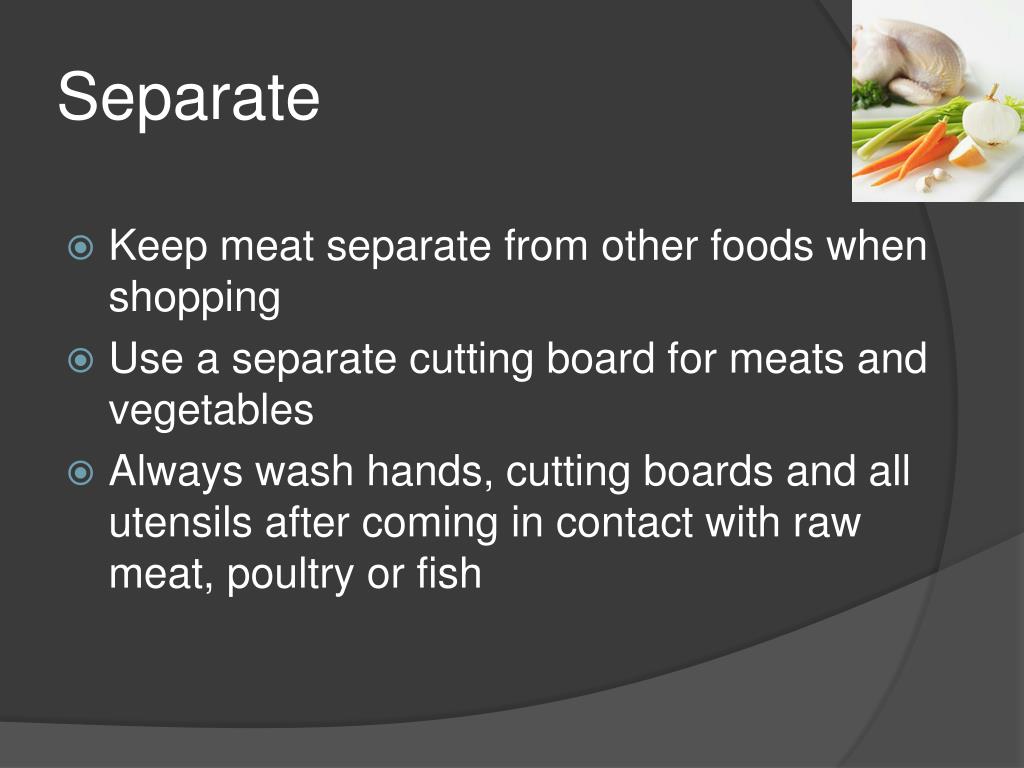 Separate

Keep meat separate from other foods when shopping

Use a separate cutting board for meats and vegetables

Always wash hands, cutting boards and all utensils after coming in contact with raw meat, poultry or fish